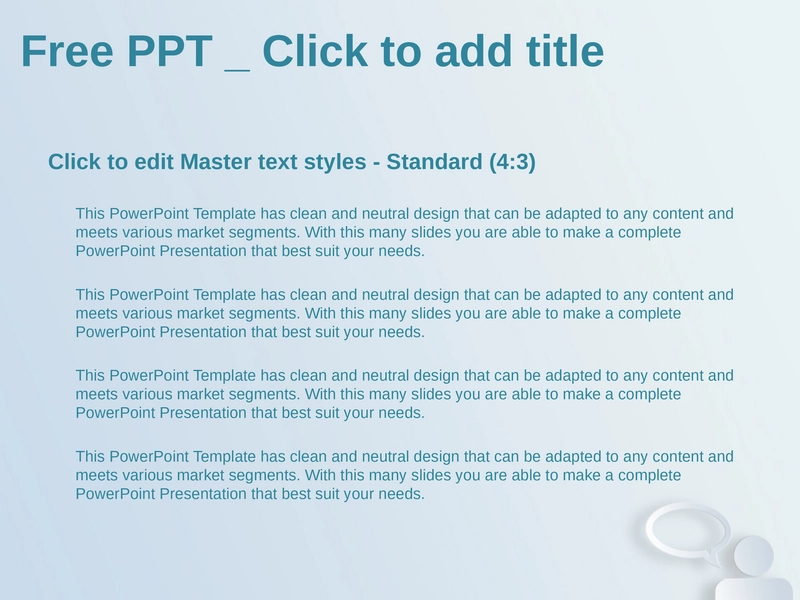 Free PPT _ Click to add title

Click to edit Master text styles - Standard (4:3)

This PowerPoint Template has clean and neutral design that can be adapted to any content and meets various market segments. With this many slides you are able to make a complete PowerPoint Presentation that best suit your needs.

This PowerPoint Template has clean and neutral design that can be adapted to any content and meets various market segments. With this many slides you are able to make a complete PowerPoint Presentation that best suit your needs.

This PowerPoint Template has clean and neutral design that can be adapted to any content and meets various market segments. With this many slides you are able to make a complete PowerPoint Presentation that best suit your needs.

This PowerPoint Template has clean and neutral design that can be adapted to any content and meets various market segments. With this many slides you are able to make a complete PowerPoint Presentation that best suit your needs.